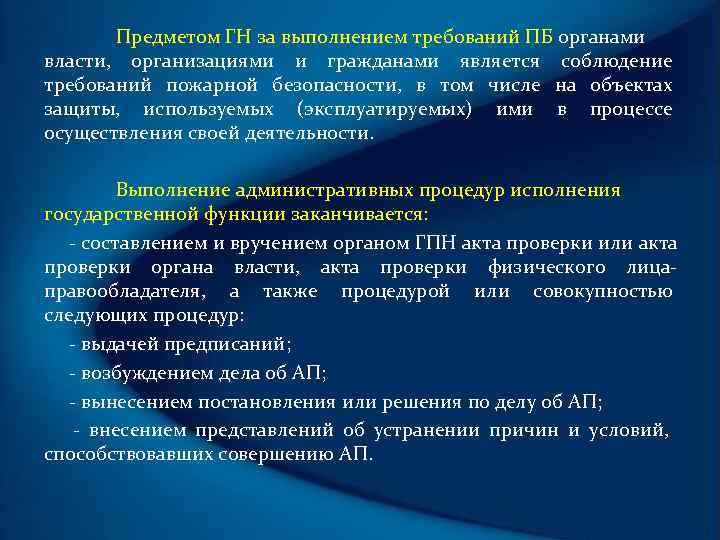 Предметом ГН за выполнением требований ПБ органами власти, организациями и гражданами является соблюдение требований пожарной безопасности, в том числе на объектах защиты, используемых (эксплуатируемых) ими в процессе осуществления своей деятельности.

Выполнение административных процедур исполнения государственной функции заканчивается:

- составлением и вручением органом ГПН акта проверки или акта проверки органа власти, акта проверки физического лица-правообладателя, а также процедурой или совокупностью следующих процедур:

- выдачей предписаний;

- возбуждением дела об АП;

- вынесением постановления или решения по делу об АП;

- внесением представлений об устранении причин и условий, способствовавших совершению АП.